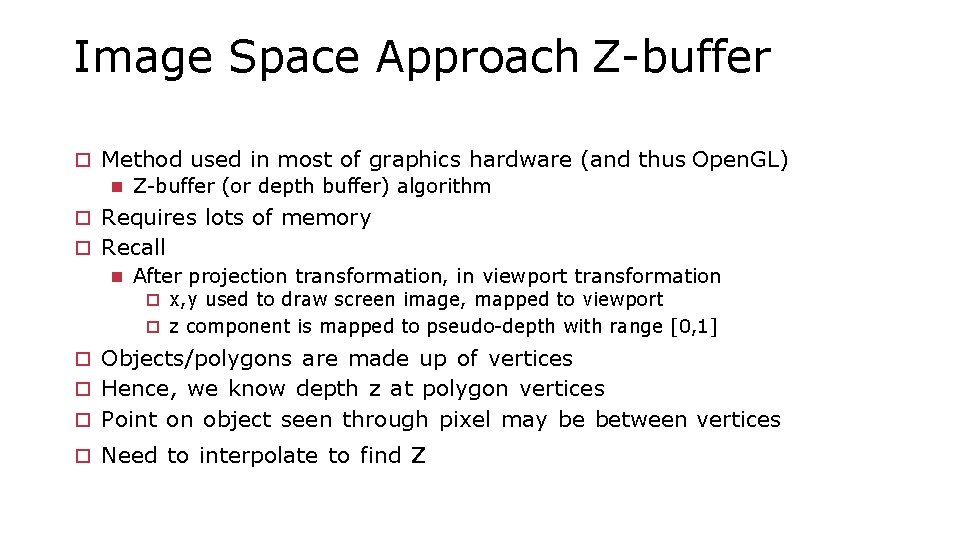 Image Space Approach Z-buffer

Method used in most of graphics hardware (and thus OpenGL)

Z-buffer (or depth buffer) algorithm

Requires lots of memory

Recall

After projection transformation, in viewport transformation

x,y used to draw screen image, mapped to viewport

z component is mapped to pseudo-depth with range [0,1]

Objects/polygons are made up of vertices

Hence, we know depth z at polygon vertices

Point on object seen through pixel may be between vertices

Need to interpolate to find Z